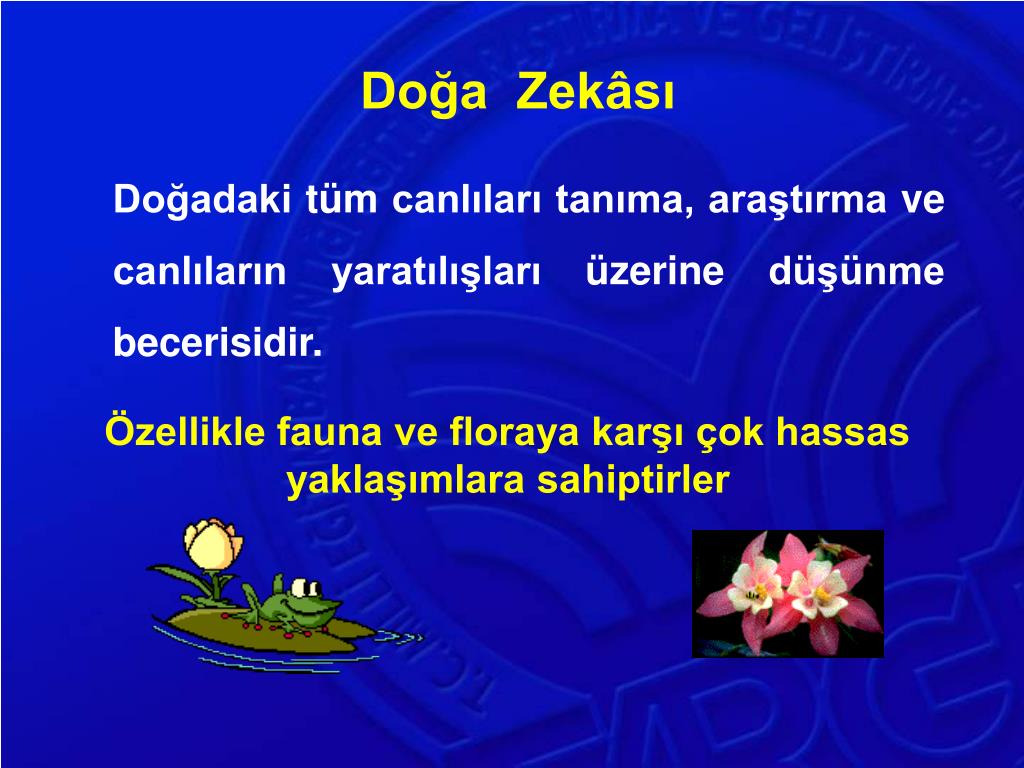 Doğa Zekâsı

Doğadaki tüm canlıları tanıma, araştırma ve canlıların yaratılışları üzerine düşünme becerisidir.

Özellikle fauna ve floraya karşı çok hassas yaklaşımlara sahiptirler